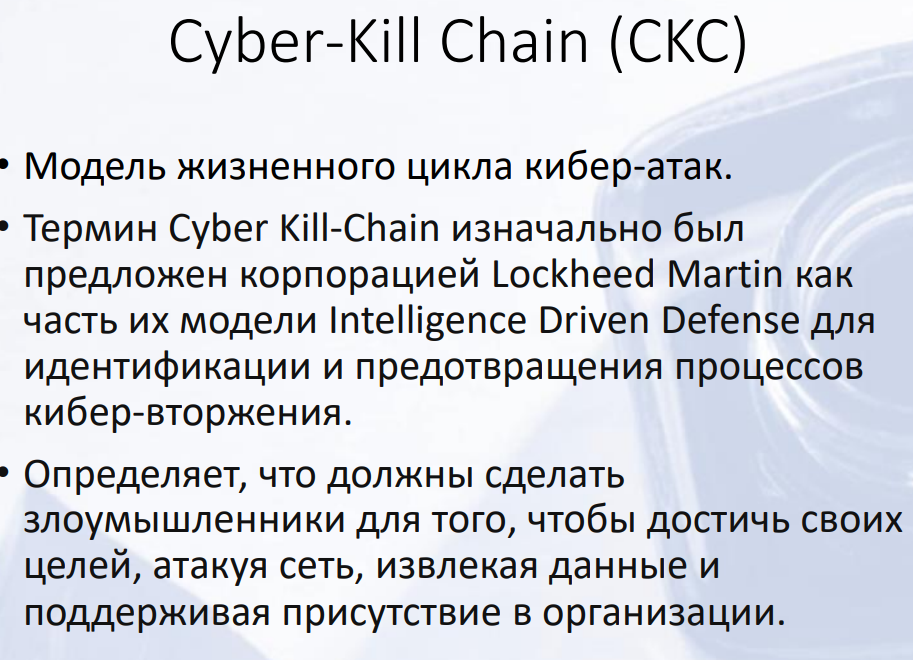 Cyber-Kill Chain (CKC)

• Модель жизненного цикла кибер-атак.

• Термин Cyber Kill-Chain изначально был предложен корпорацией Lockheed Martin как часть их модели Intelligence Driven Defense для идентификации и предотвращения процессов кибер-вторжения.

• Определяет, что должны сделать злоумышленники для того, чтобы достичь своих целей, атакуя сеть, извлекая данные и поддерживая присутствие в организации.